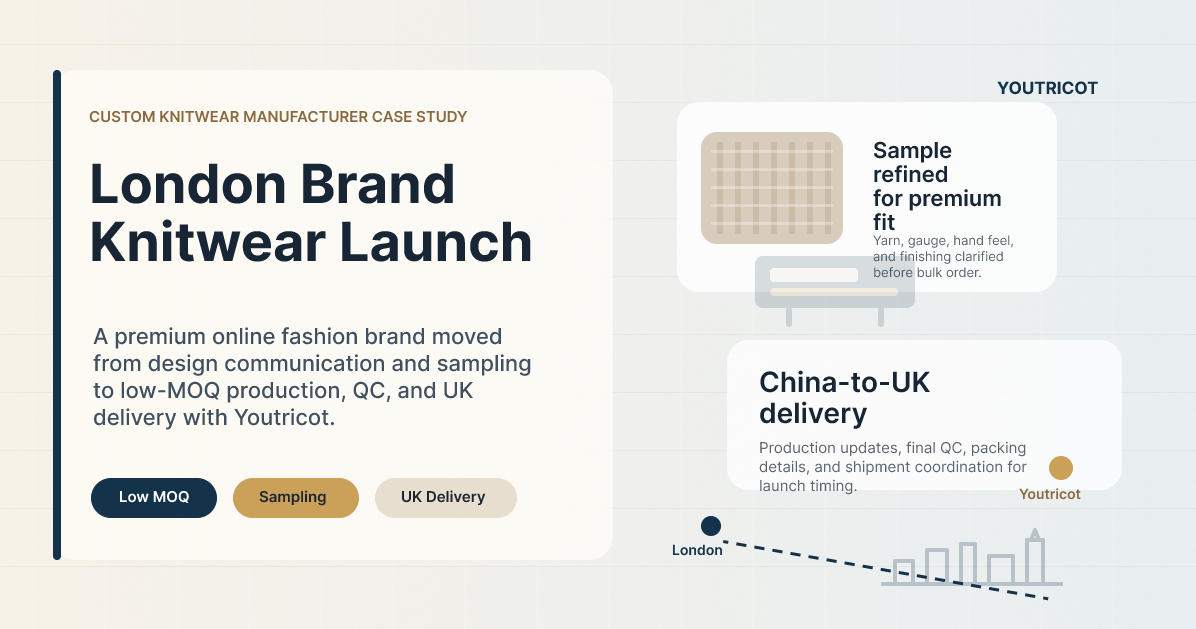 CUSTOM KNITWEAR MANUFACTURER CASE STUDY

London Brand Knitwear Launch

A premium online fashion brand moved from design communication and sampling to low-MOQ production, QC, and UK delivery with Youtricot.

Low MOQ

Sampling

UK Delivery

YOUTRICOT

Sample refined for premium fit

Yarn, gauge, hand feel, and finishing clarified before bulk order.

China-to-UK delivery

Production updates, final QC, packing details, and shipment coordination for launch timing.

Youtricot

London